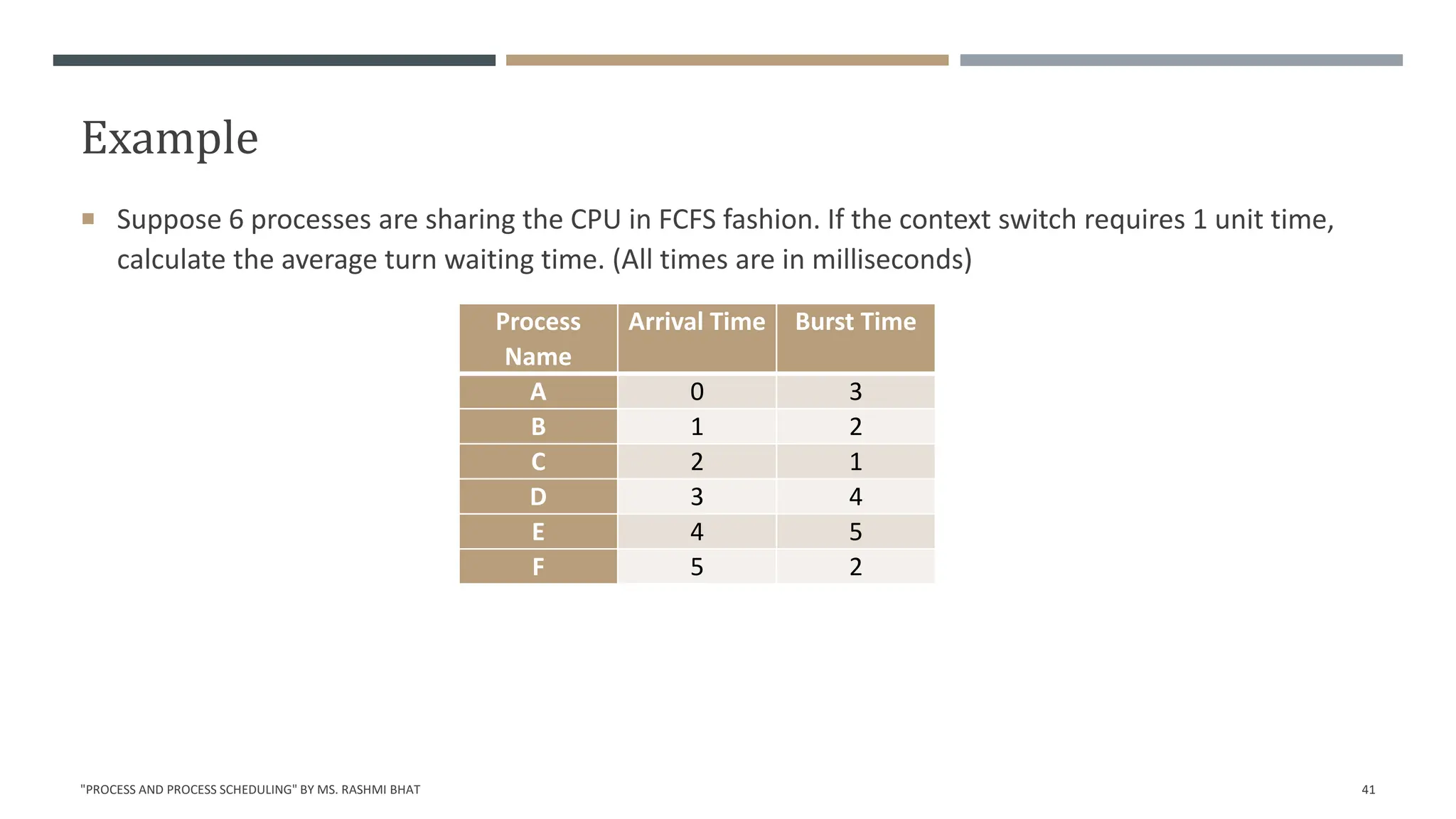 Example

Suppose 6 processes are sharing the CPU in FCFS fashion. If the context switch requires 1 unit time, calculate the average turn waiting time. (All times are in milliseconds)

| Process Name | Arrival Time | Burst Time |
|---|---|---|
| A | 0 | 3 |
| B | 1 | 2 |
| C | 2 | 1 |
| D | 3 | 4 |
| E | 4 | 5 |
| F | 5 | 2 |

"PROCESS AND PROCESS SCHEDULING" BY MS. RASHMI BHAT

41